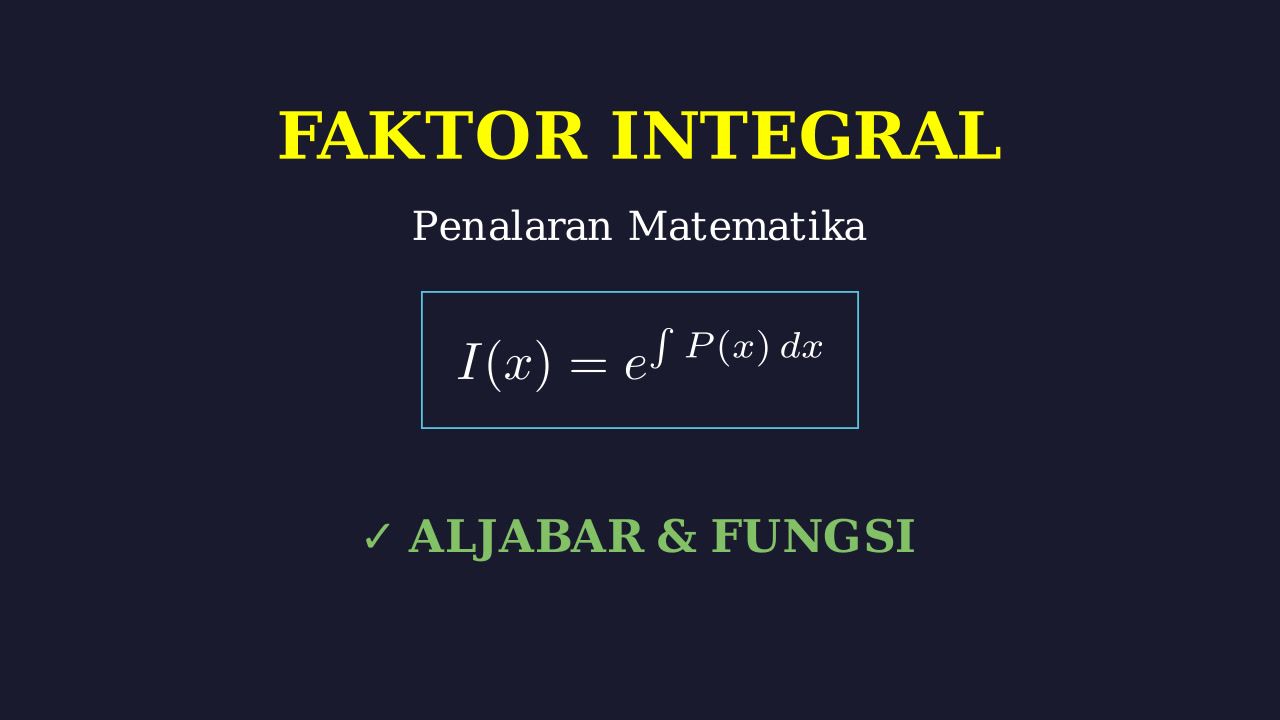 FAKTOR INTEGRAL

Penalaran Matematika

$I(x) = e^{\int P(x)\,dx}$

✓ ALJABAR & FUNGSI